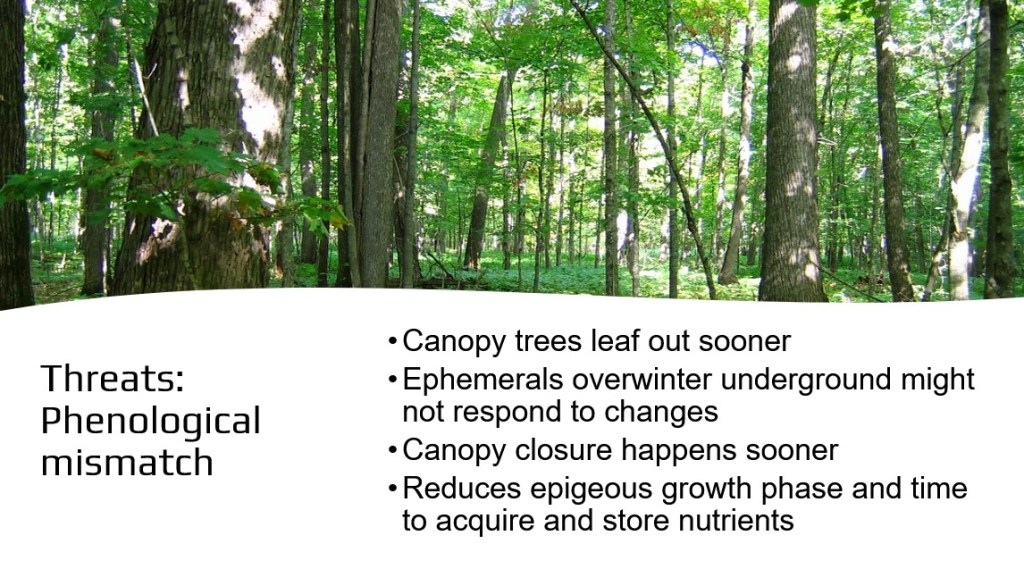 Threats: Phenological mismatch

• Canopy trees leaf out sooner
• Ephemerals overwinter underground might not respond to changes
• Canopy closure happens sooner
• Reduces epigeous growth phase and time to acquire and store nutrients